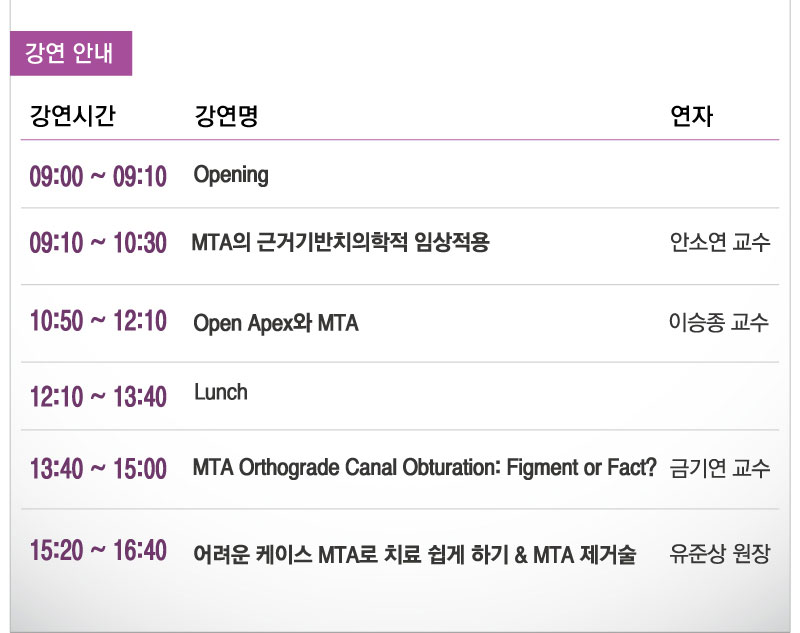 강연 안내

| 강연시간 | 강연명 | 연자 |
|---|---|---|
| 09:00 ~ 09:10 | Opening | |
| 09:10 ~ 10:30 | MTA의 근거기반치의학적 임상적용 | 안소연 교수 |
| 10:50 ~ 12:10 | Open Apex와 MTA | 이승종 교수 |
| 12:10 ~ 13:40 | Lunch | |
| 13:40 ~ 15:00 | MTA Orthograde Canal Obturation: Figment or Fact? | 금기연 교수 |
| 15:20 ~ 16:40 | 어려운 케이스 MTA로 치료 쉽게 하기 & MTA 제거술 | 유준상 원장 |